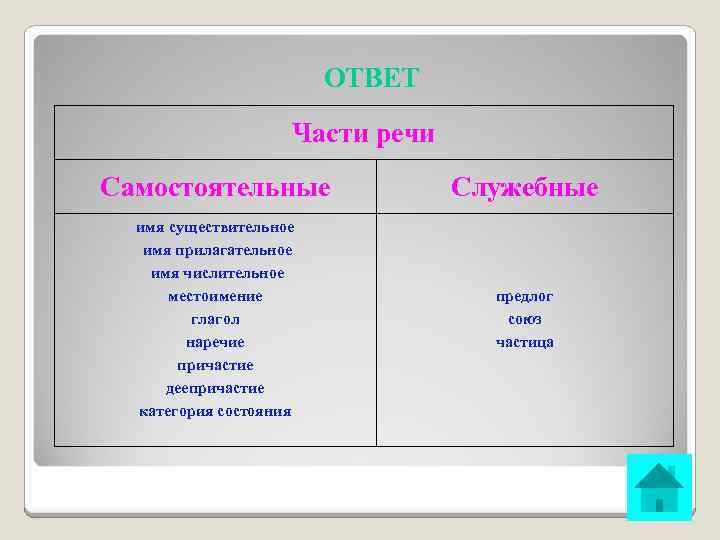 ОТВЕТ

| Части речи | |
|---|---|
| Самостоятельные | Служебные |
| имя существительное<br>имя прилагательное<br>имя числительное<br>местоимение<br>глагол<br>наречие<br>причастие<br>деепричастие<br>категория состояния | предлог<br>союз<br>частица |